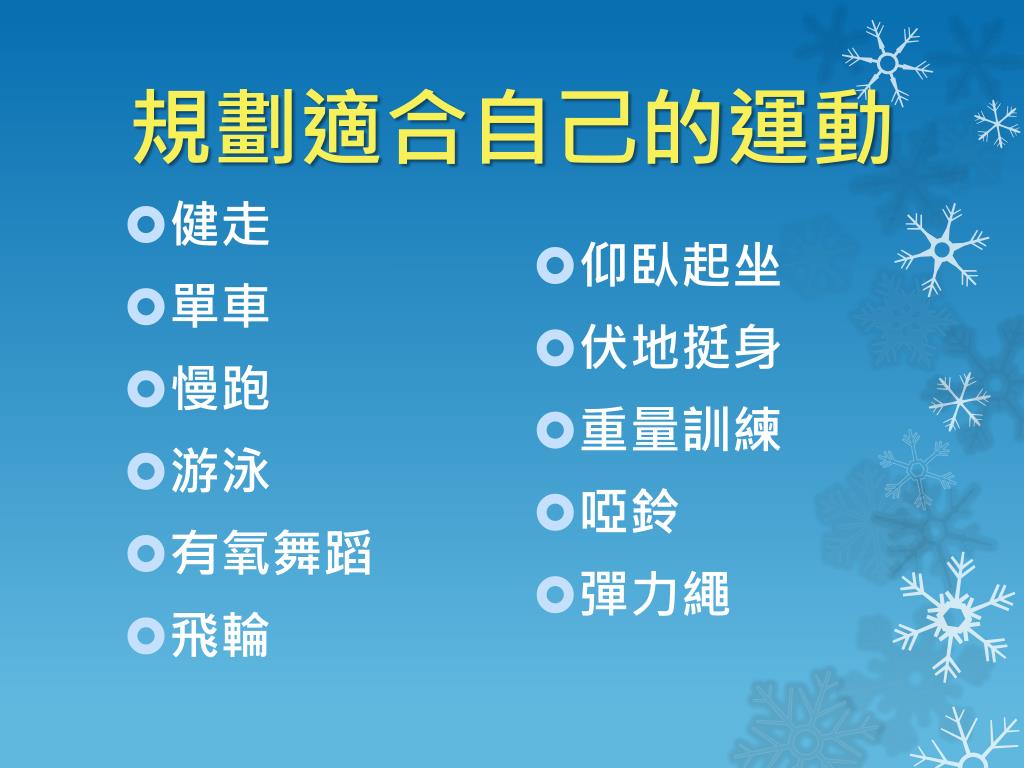 規劃適合自己的運動

健走

單車

慢跑

游泳

有氧舞蹈

飛輪

仰臥起坐

伏地挺身

重量訓練

啞鈴

彈力繩